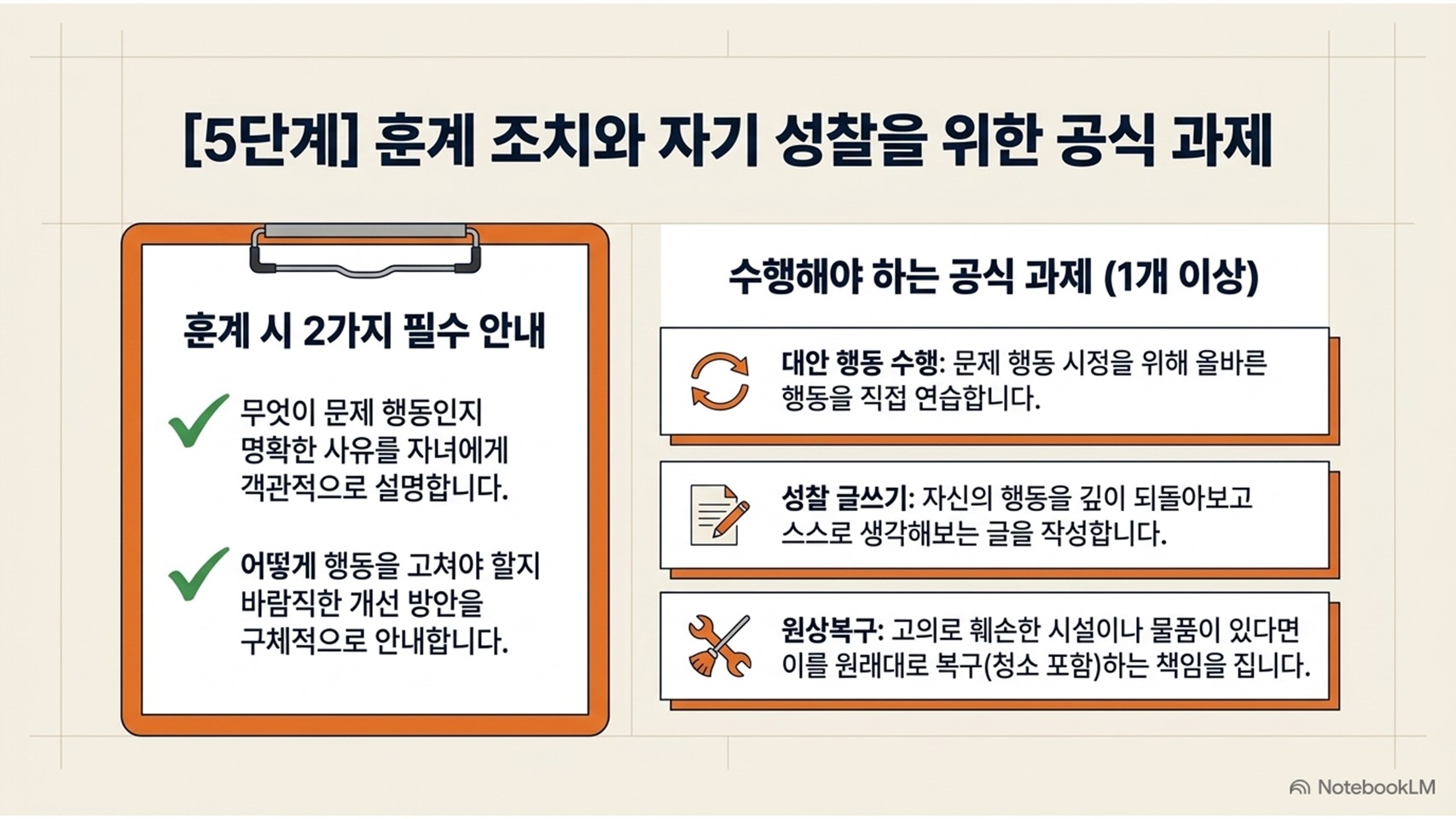 [5단계] 훈계 조치와 자기 성찰을 위한 공식 과제

훈계 시 2가지 필수 안내

무엇이 문제 행동인지 명확한 사유를 자녀에게 객관적으로 설명합니다.

어떻게 행동을 고쳐야 할지 바람직한 개선 방안을 구체적으로 안내합니다.

수행해야 하는 공식 과제 (1개 이상)

대안 행동 수행: 문제 행동 시정을 위해 올바른 행동을 직접 연습합니다.

성찰 글쓰기: 자신의 행동을 깊이 되돌아보고 스스로 생각해보는 글을 작성합니다.

원상복구: 고의로 훼손한 시설이나 물품이 있다면 이를 원래대로 복구(청소 포함)하는 책임을 집니다.

NotebookLM